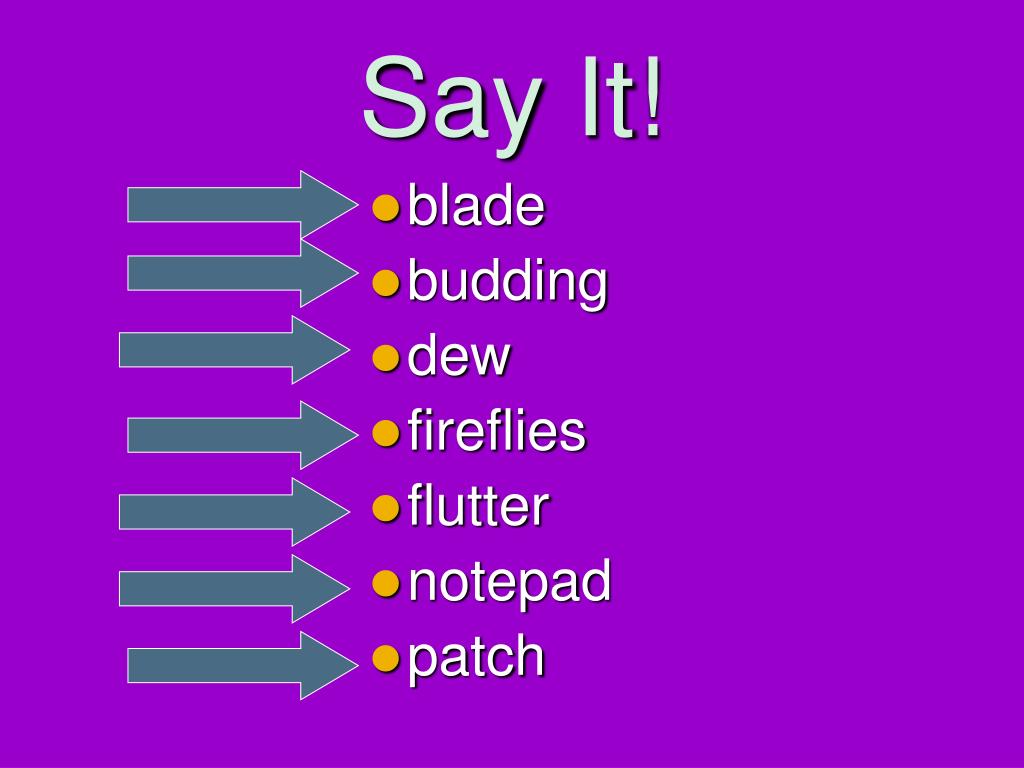 Say It!

- blade
- budding
- dew
- fireflies
- flutter
- notepad
- patch